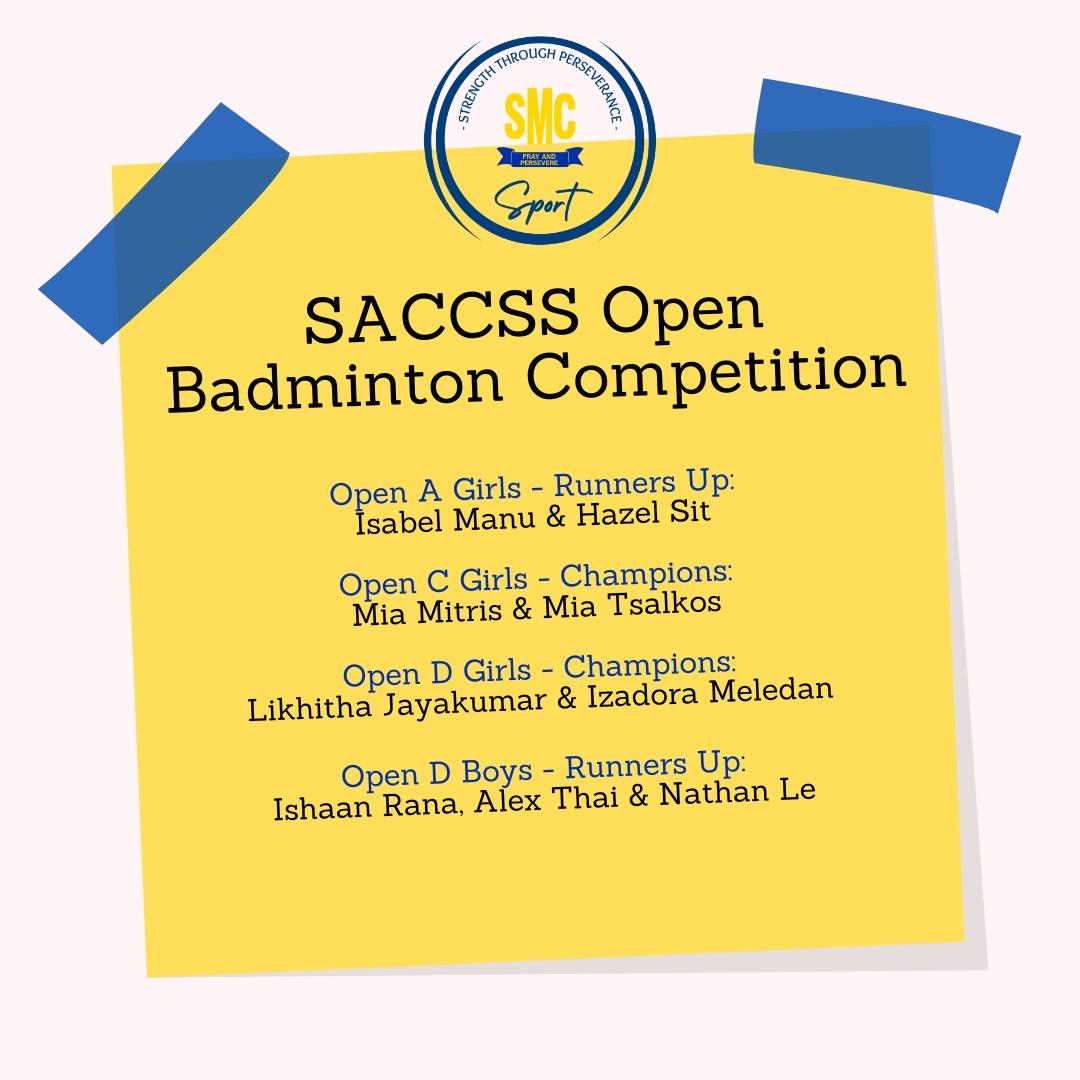 - STRENGTH THROUGH PERSEVERANCE -
SMC
PRAY AND PERSEVERE
Sport

SACCSS Open Badminton Competition

Open A Girls - Runners Up:
Isabel Manu & Hazel Sit

Open C Girls - Champions:
Mia Mitris & Mia Tsalkos

Open D Girls - Champions:
Likhitha Jayakumar & Izadora Meledan

Open D Boys - Runners Up:
Ishaan Rana, Alex Thai & Nathan Le